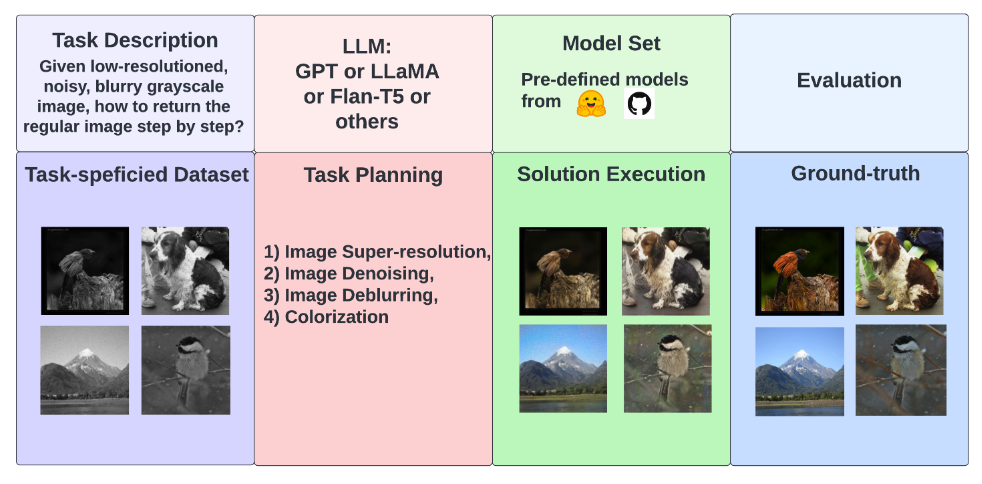 Task Description
Given low-resolutioned, noisy, blurry grayscale image, how to return the regular image step by step?

LLM:
GPT or LLaMA or Flan-T5 or others

Model Set
Pre-defined models from

Evaluation

Task-speficied Dataset

Task Planning

1) Image Super-resolution,
2) Image Denoising,
3) Image Deblurring,
4) Colorization

Solution Execution

Ground-truth